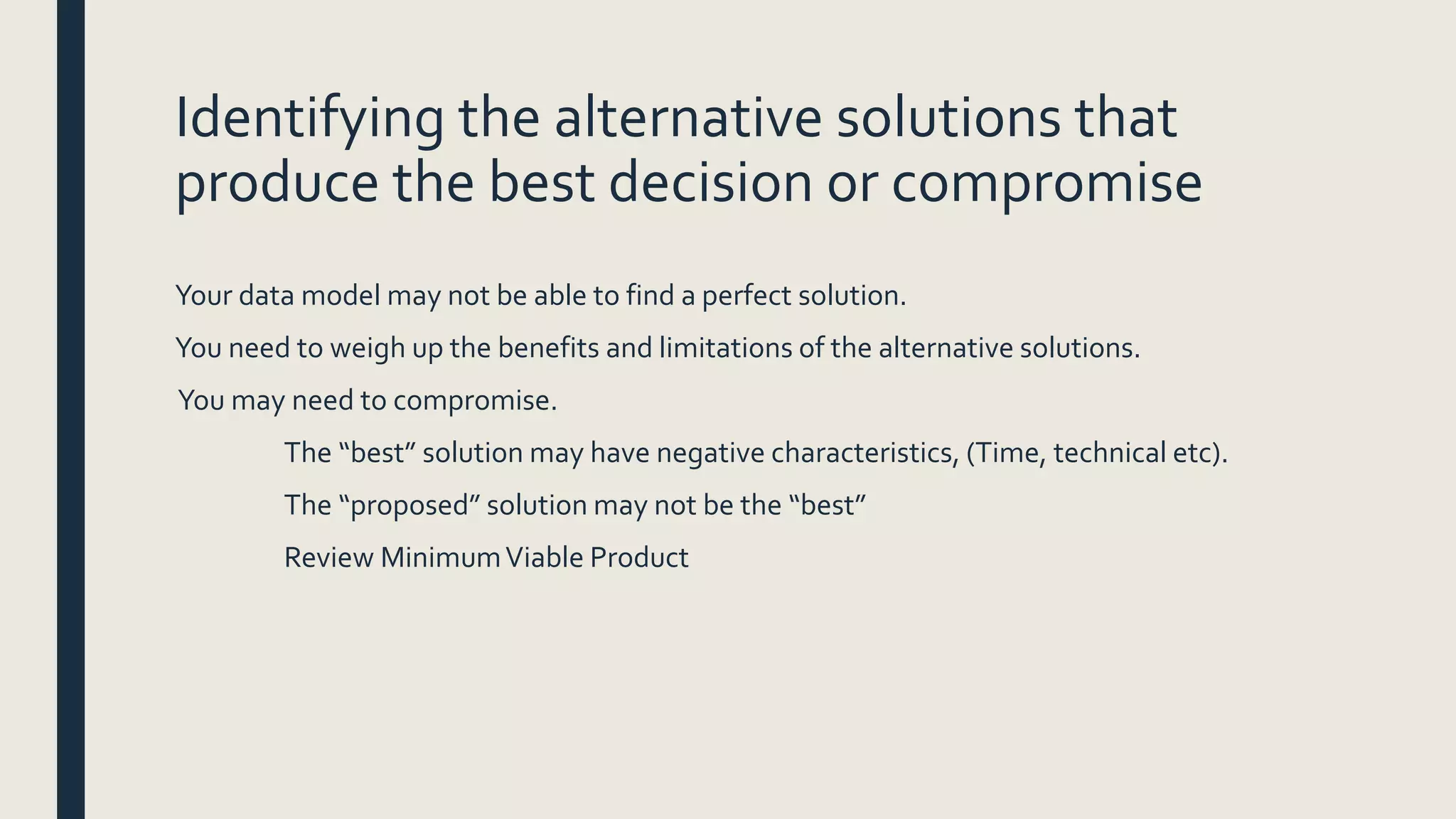 Identifying the alternative solutions that produce the best decision or compromise

Your data model may not be able to find a perfect solution.

You need to weigh up the benefits and limitations of the alternative solutions.

You may need to compromise.

The “best” solution may have negative characteristics, (Time, technical etc).

The “proposed” solution may not be the “best”

Review Minimum Viable Product